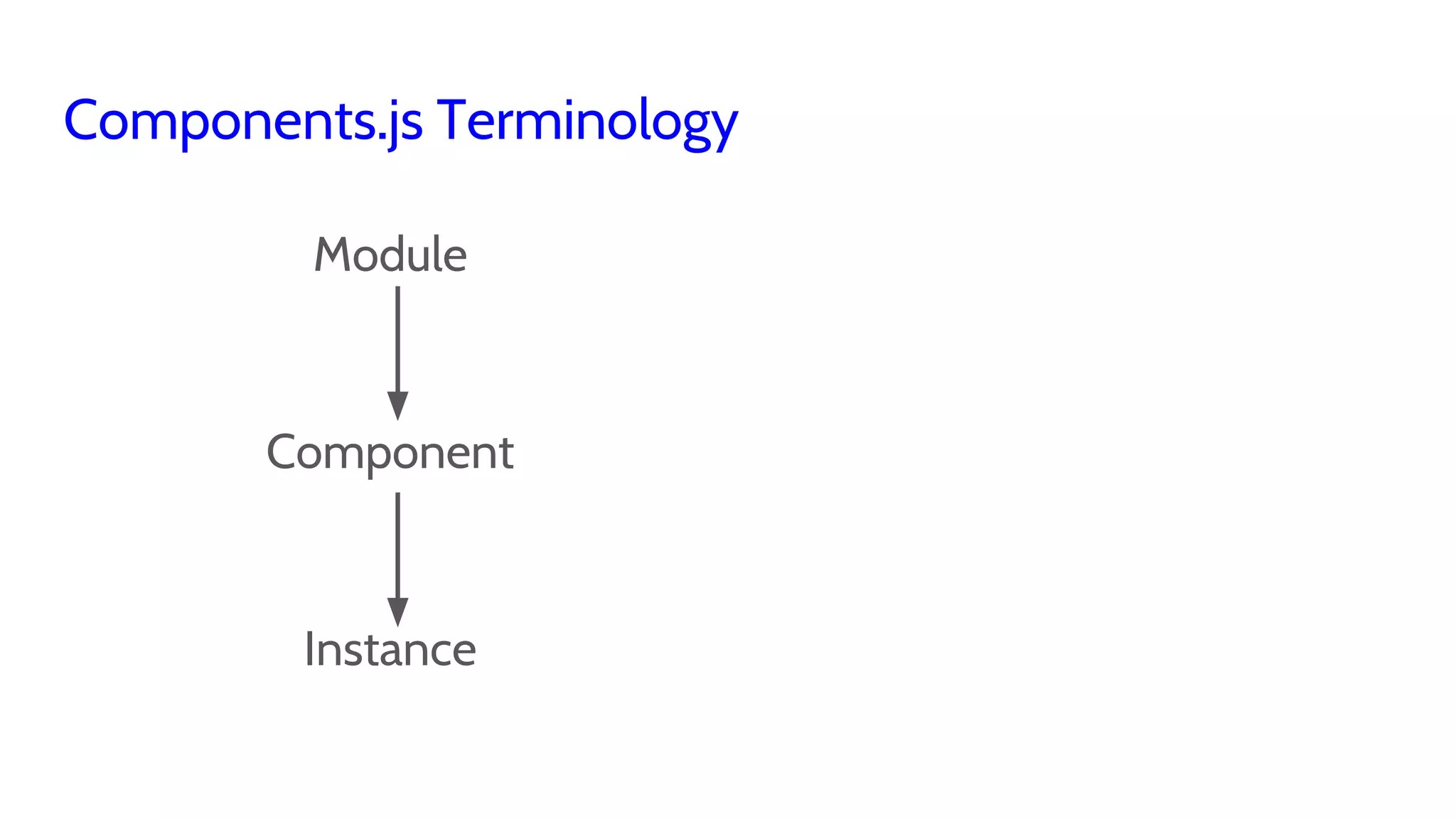 Components.js Terminology

Module

Component

Instance